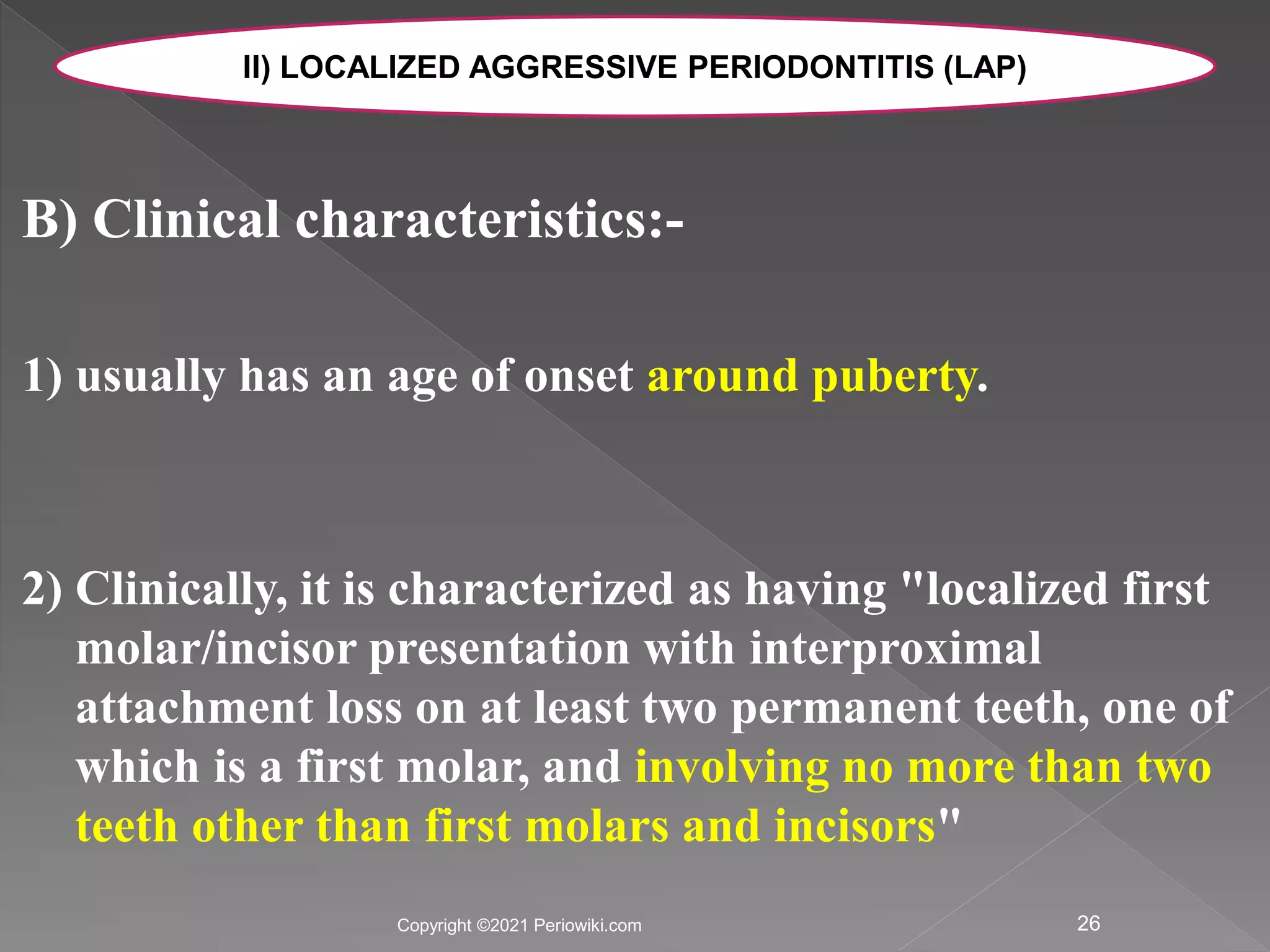 II) LOCALIZED AGGRESSIVE PERIODONTITIS (LAP)

B) Clinical characteristics:-

1) usually has an age of onset around puberty.

2) Clinically, it is characterized as having "localized first molar/incisor presentation with interproximal attachment loss on at least two permanent teeth, one of which is a first molar, and involving no more than two teeth other than first molars and incisors"

Copyright ©2021 Periowiki.com

26